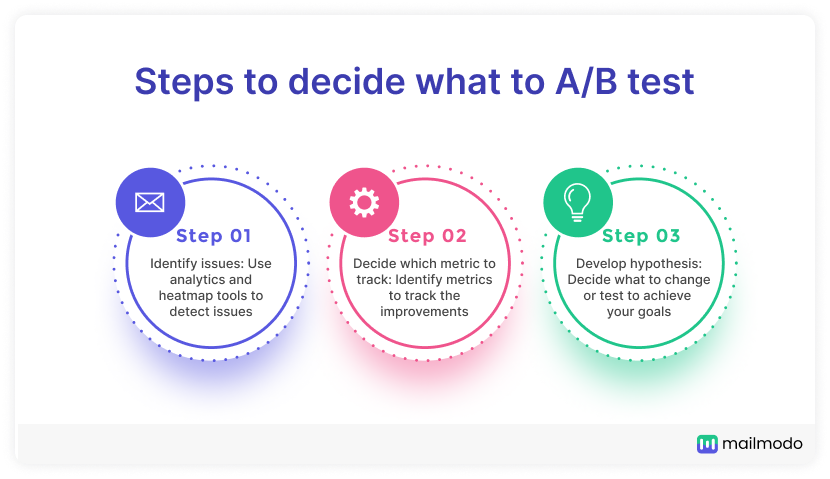 Steps to decide what to A/B test

Step 01

Identify issues: Use analytics and heatmap tools to detect issues

Step 02

Decide which metric to track: Identify metrics to track the improvements

Step 03

Develop hypothesis: Decide what to change or test to achieve your goals

mailmodo